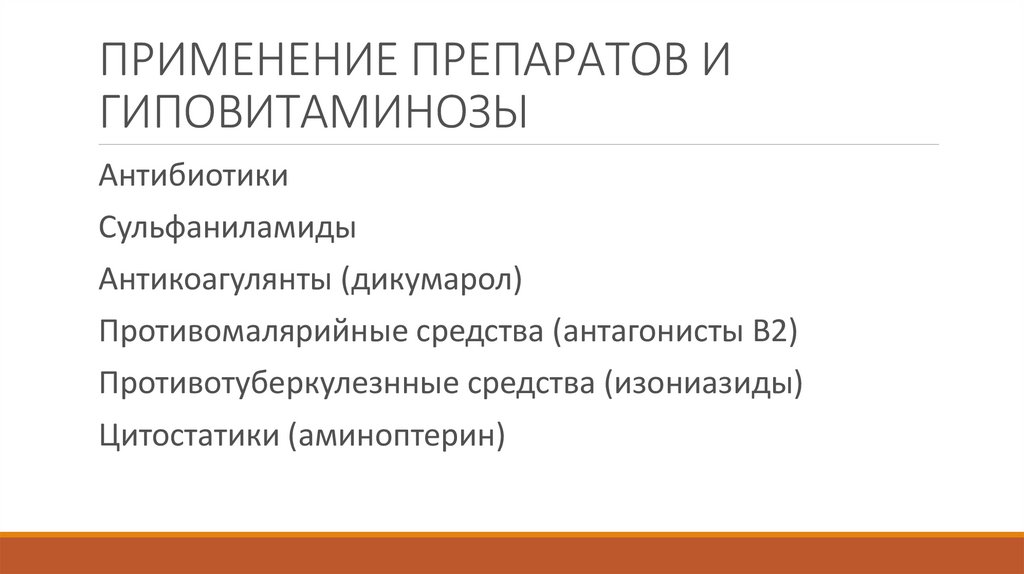 ПРИМЕНЕНИЕ ПРЕПАРАТОВ И ГИПОВИТАМИНОЗЫ

Антибиотики

Сульфаниламиды

Антикоагулянты (дикумарол)

Противомалярийные средства (антагонисты В2)

Противотуберкулезнные средства (изониазиды)

Цитостатики (аминоптерин)